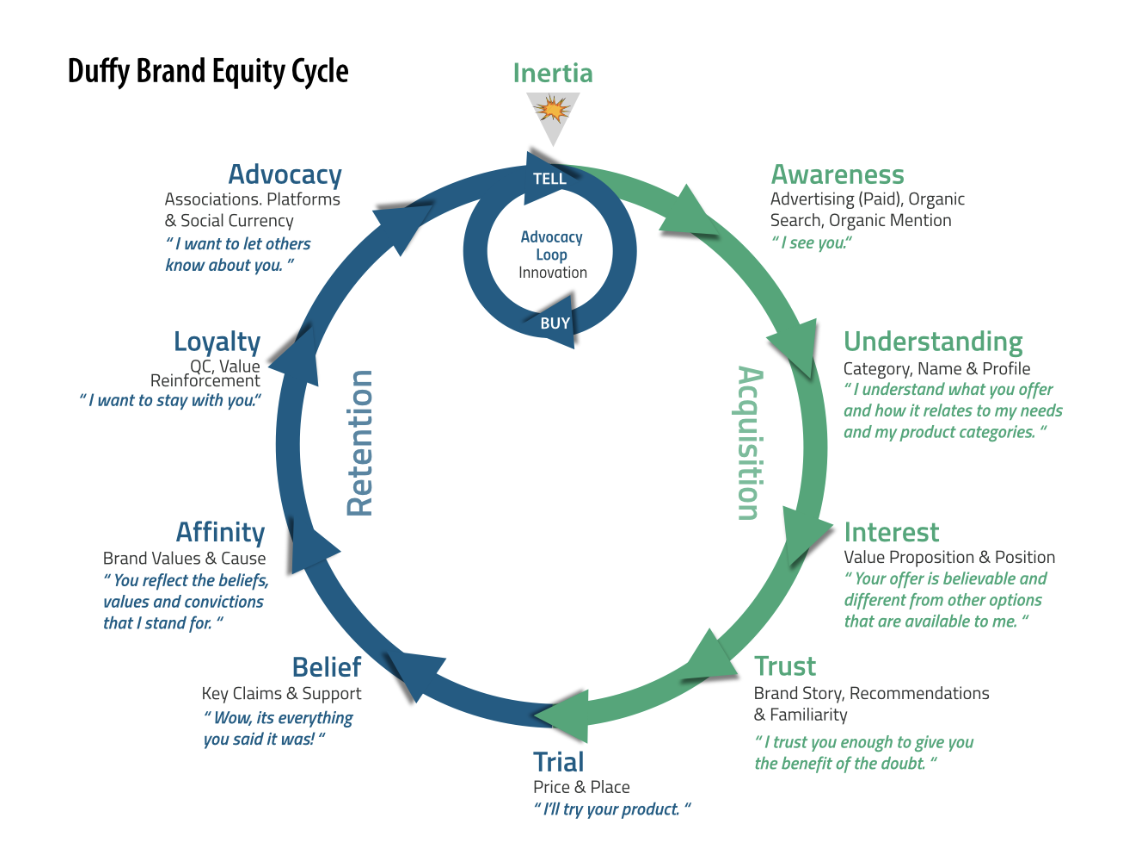 Duffy Brand Equity Cycle

Inertia

TELL

Advocacy Loop
Innovation

BUY

Awareness
Advertising (Paid), Organic Search, Organic Mention
" I see you."

Understanding
Category, Name & Profile
" I understand what you offer and how it relates to my needs and my product categories. "

Acquisition

Interest
Value Proposition & Position
" Your offer is believable and different from other options that are available to me. "

Trust
Brand Story, Recommendations & Familiarity
" I trust you enough to give you the benefit of the doubt. "

Trial
Price & Place
" I'll try your product. "

Belief
Key Claims & Support
" Wow, its everything you said it was! "

Affinity
Brand Values & Cause
" You reflect the beliefs, values and convictions that I stand for. "

Retention

Loyalty
QC, Value Reinforcement
" I want to stay with you."

Advocacy
Associations. Platforms & Social Currency
" I want to let others know about you. "